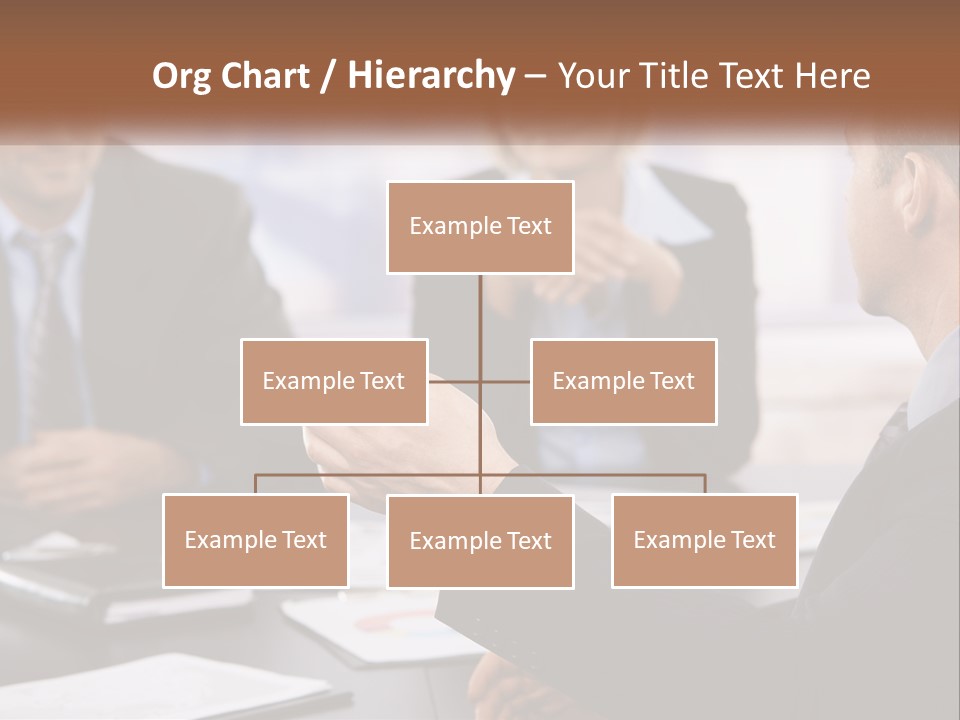 Org Chart / Hierarchy – Your Title Text Here

Example Text

Example Text

Example Text

Example Text

Example Text

Example Text